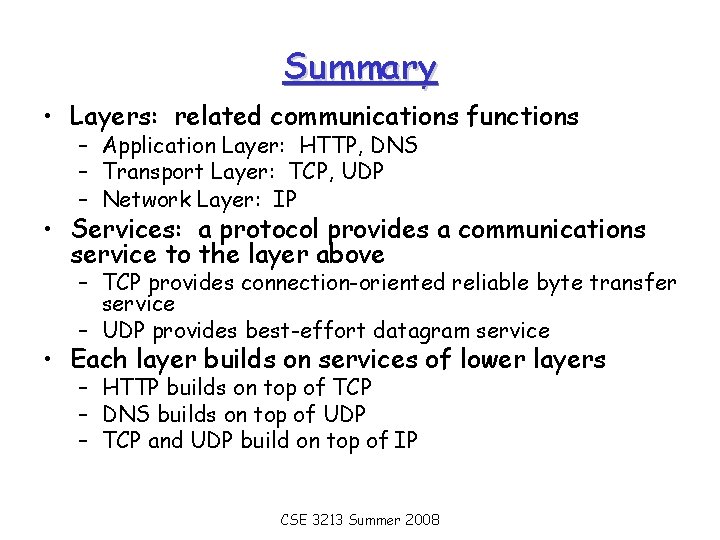 Summary

• Layers: related communications functions
– Application Layer: HTTP, DNS
– Transport Layer: TCP, UDP
– Network Layer: IP

• Services: a protocol provides a communications service to the layer above
– TCP provides connection-oriented reliable byte transfer service
– UDP provides best-effort datagram service

• Each layer builds on services of lower layers
– HTTP builds on top of TCP
– DNS builds on top of UDP
– TCP and UDP build on top of IP

CSE 3213 Summer 2008